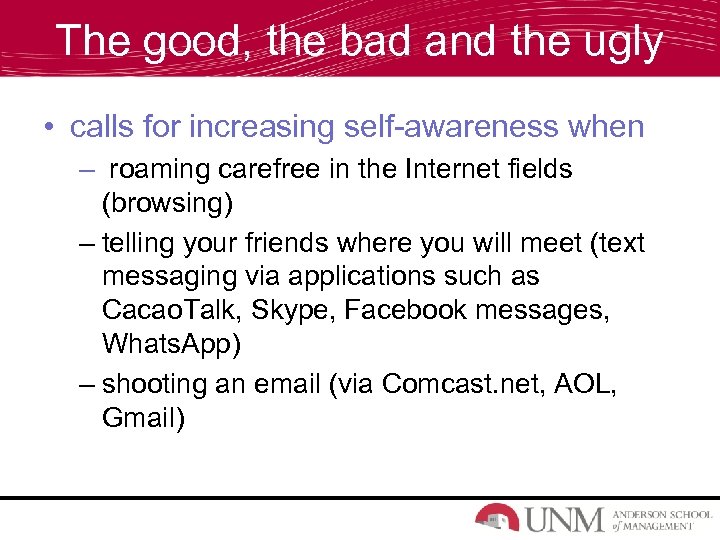 The good, the bad and the ugly

• calls for increasing self-awareness when

– roaming carefree in the Internet fields (browsing)

– telling your friends where you will meet (text messaging via applications such as CacaoTalk, Skype, Facebook messages, WhatsApp)

– shooting an email (via Comcast.net, AOL, Gmail)

UNM ANDERSON SCHOOL of MANAGEMENT